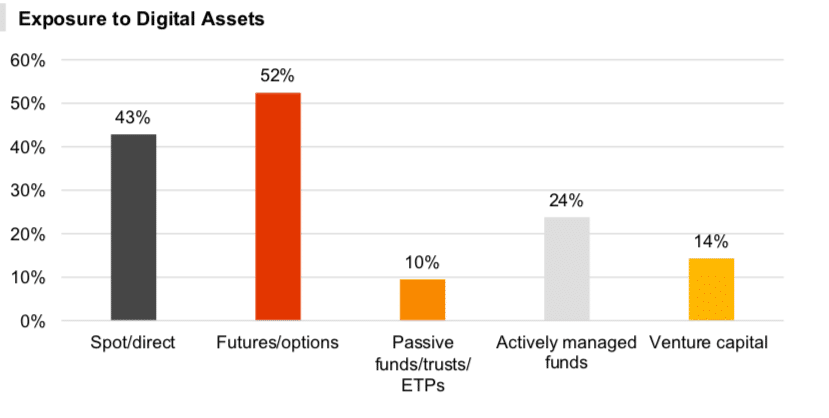 Exposure to Digital Assets

60%
50%
40%
30%
20%
10%
0%

43%
52%
10%
24%
14%

Spot/direct
Futures/options
Passive funds/trusts/ ETPs
Actively managed funds
Venture capital